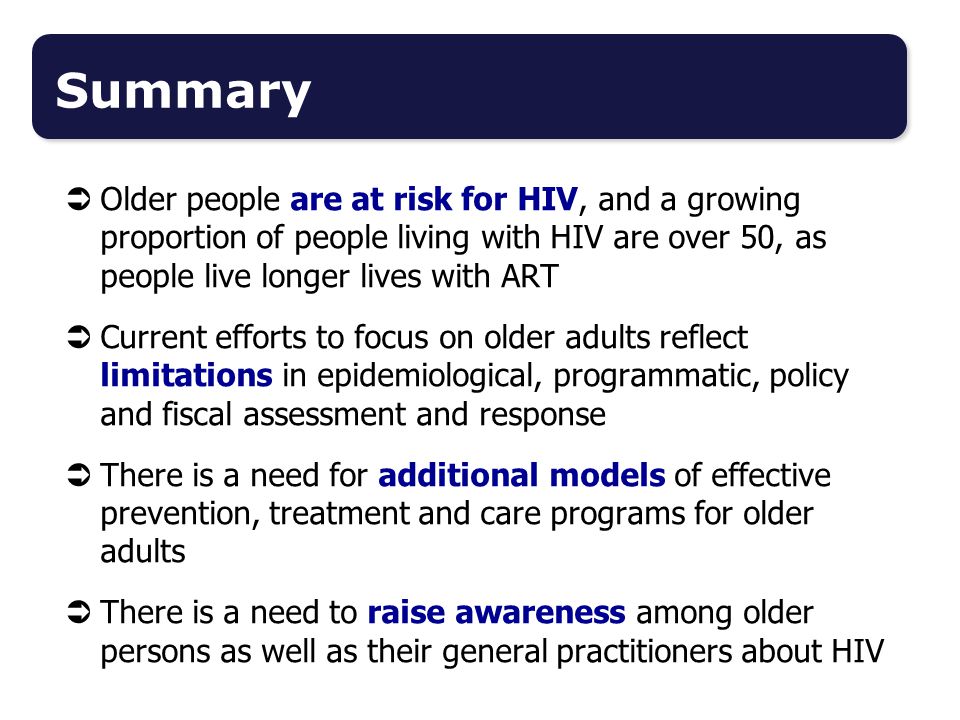 Summary

➲ Older people are at risk for HIV, and a growing proportion of people living with HIV are over 50, as people live longer lives with ART

➲ Current efforts to focus on older adults reflect limitations in epidemiological, programmatic, policy and fiscal assessment and response

➲ There is a need for additional models of effective prevention, treatment and care programs for older adults

➲ There is a need to raise awareness among older persons as well as their general practitioners about HIV